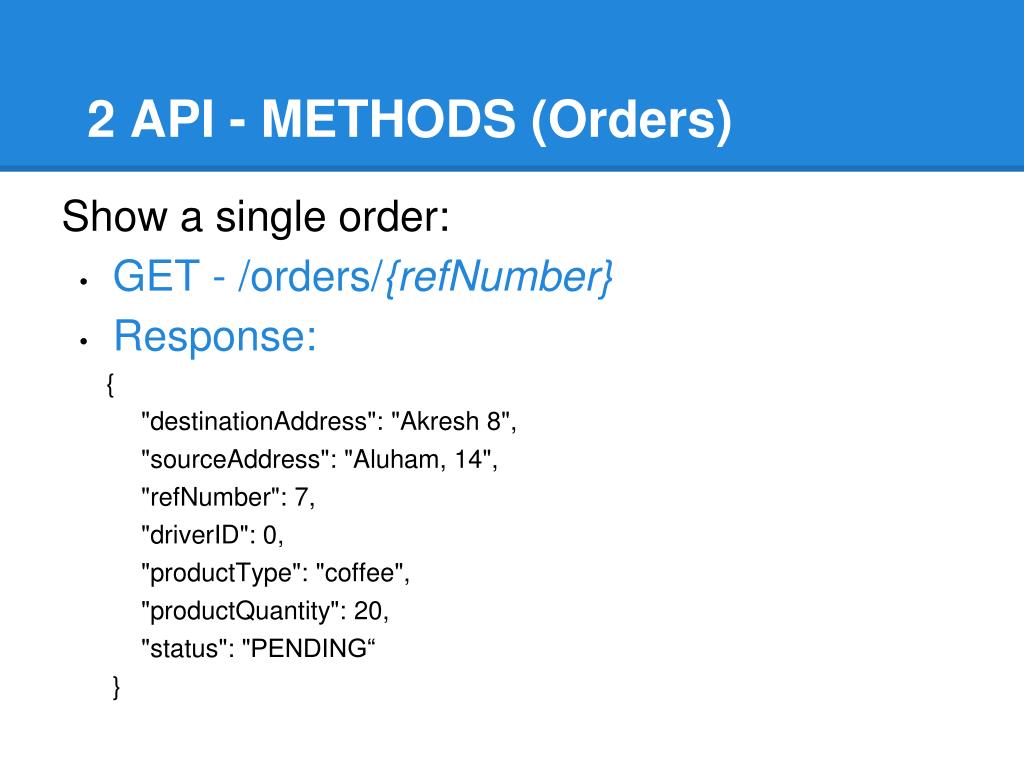 2 API - METHODS (Orders)

Show a single order:

• GET - /orders/{refNumber}
• Response:

{
"destinationAddress": "Akresh 8",
"sourceAddress": "Aluham, 14",
"refNumber": 7,
"driverID": 0,
"productType": "coffee",
"productQuantity": 20,
"status": "PENDING“
}